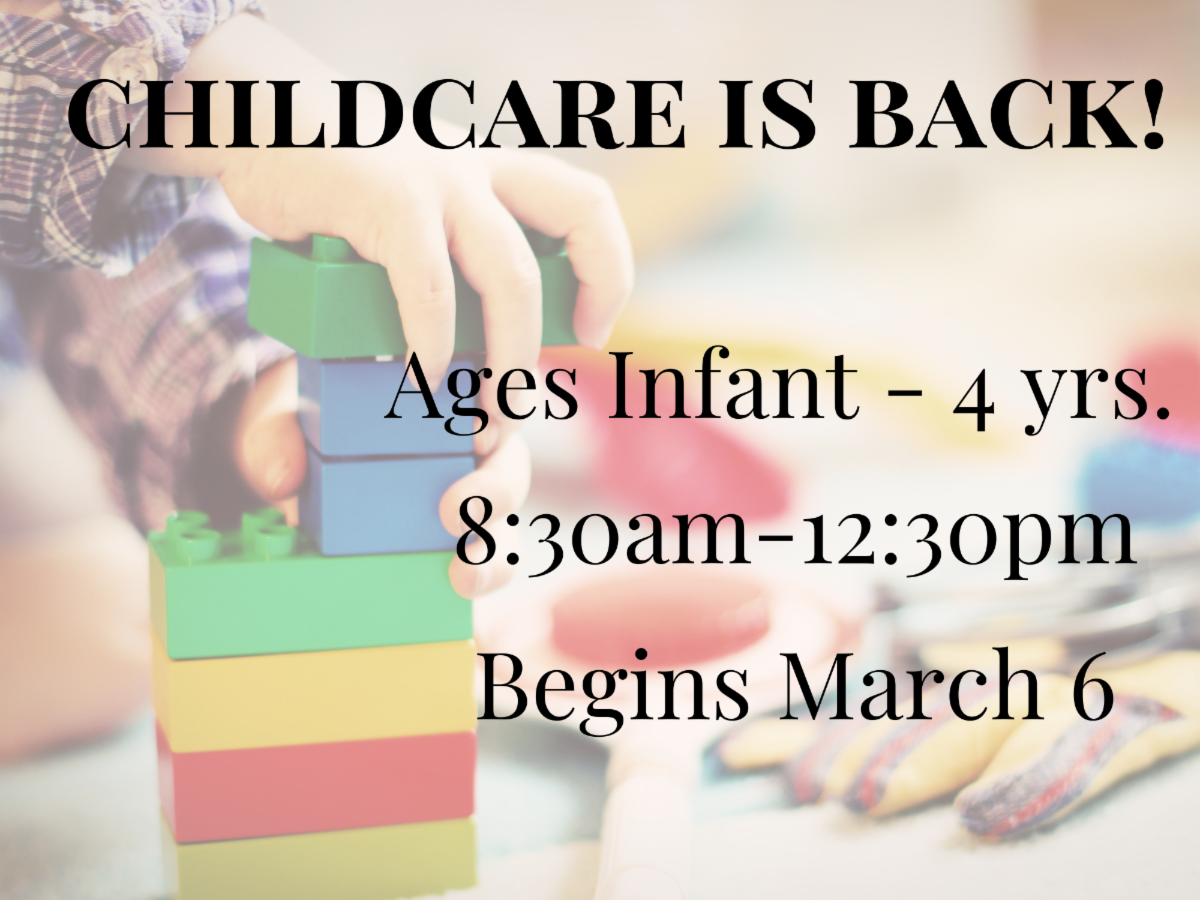 CHILDCARE IS BACK!

Ages Infant - 4 yrs.

8:30am-12:30pm

Begins March 6